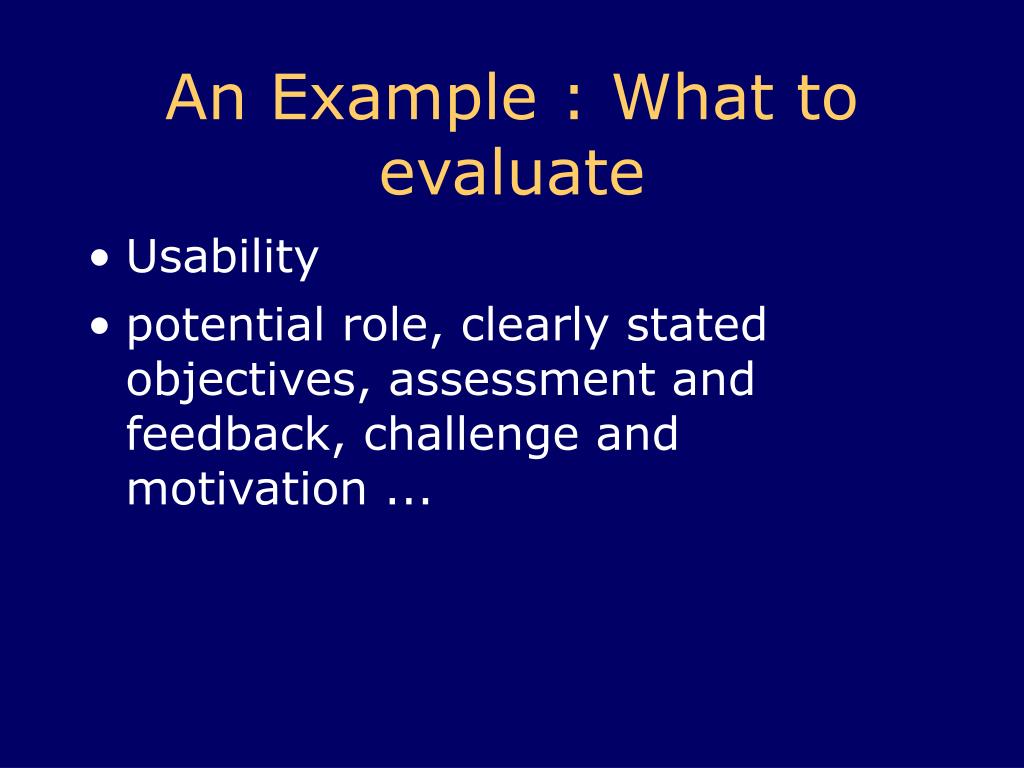 An Example : What to evaluate

• Usability
• potential role, clearly stated objectives, assessment and feedback, challenge and motivation ...